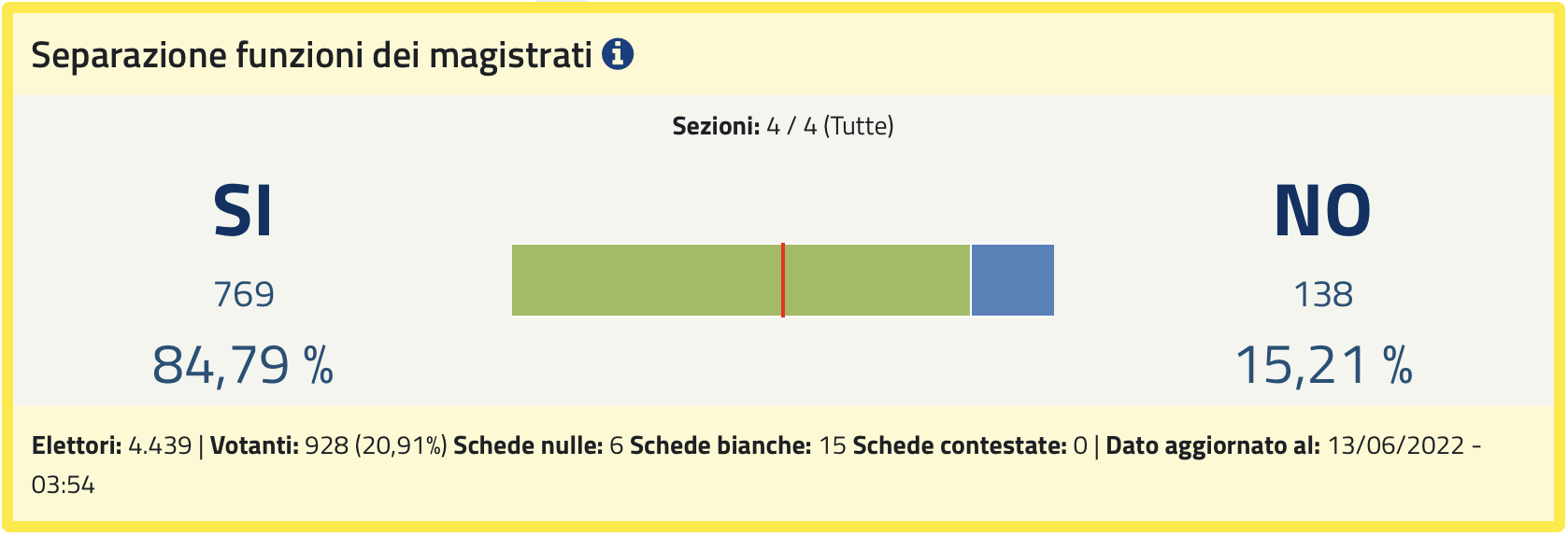 Separazione funzioni dei magistrati

Sezioni: 4 / 4 (Tutte)

SI
769
84,79 %

NO
138
15,21 %

Elettori: 4.439 | Votanti: 928 (20,91%) Schede nulle: 6 Schede bianche: 15 Schede contestate: 0 | Dato aggiornato al: 13/06/2022 - 03:54